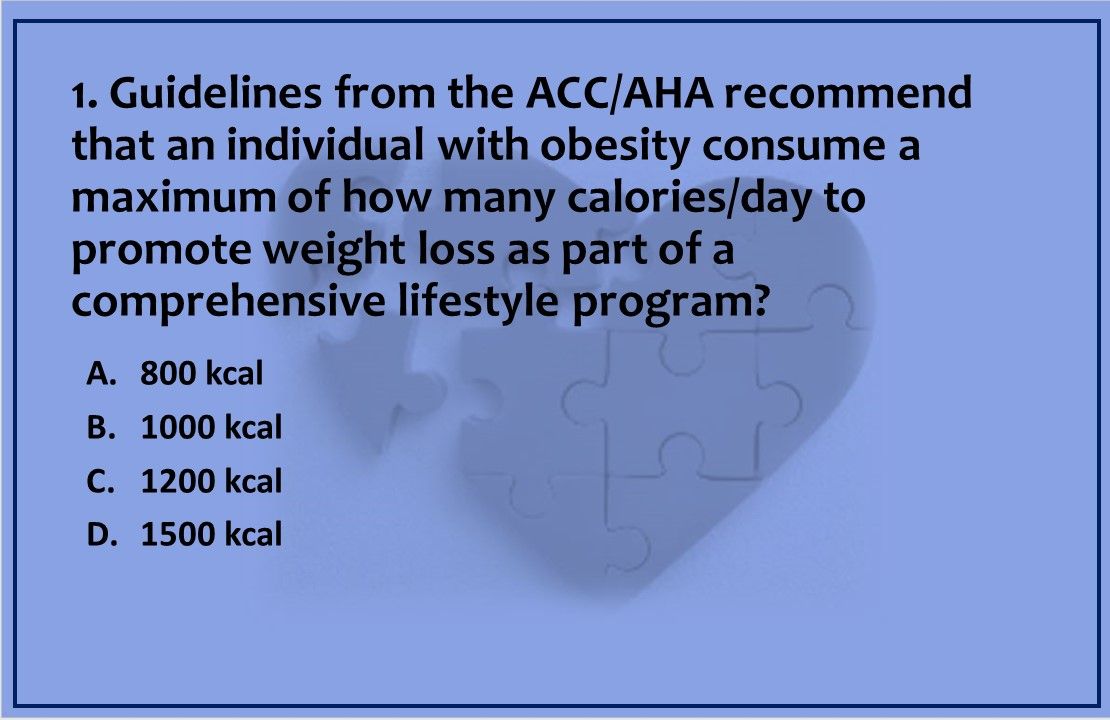 1. Guidelines from the ACC/AHA recommend that an individual with obesity consume a maximum of how many calories/day to promote weight loss as part of a comprehensive lifestyle program?

A. 800 kcal
B. 1000 kcal
C. 1200 kcal
D. 1500 kcal